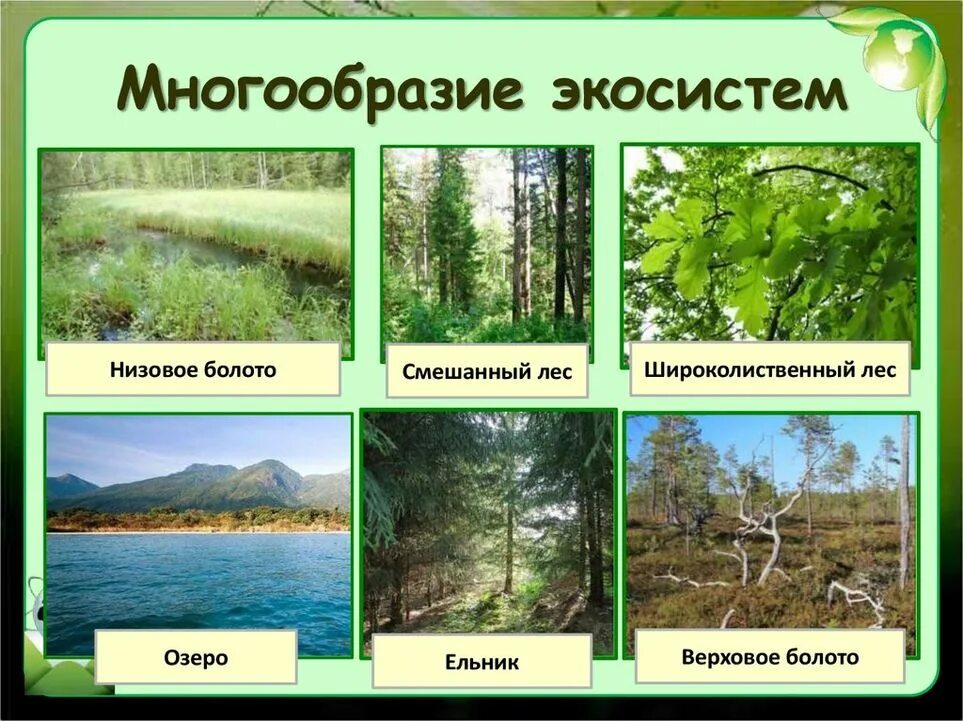 Многообразие экосистем

Низовое болото

Смешанный лес

Широколиственный лес

Озеро

Ельник

Верховое болото